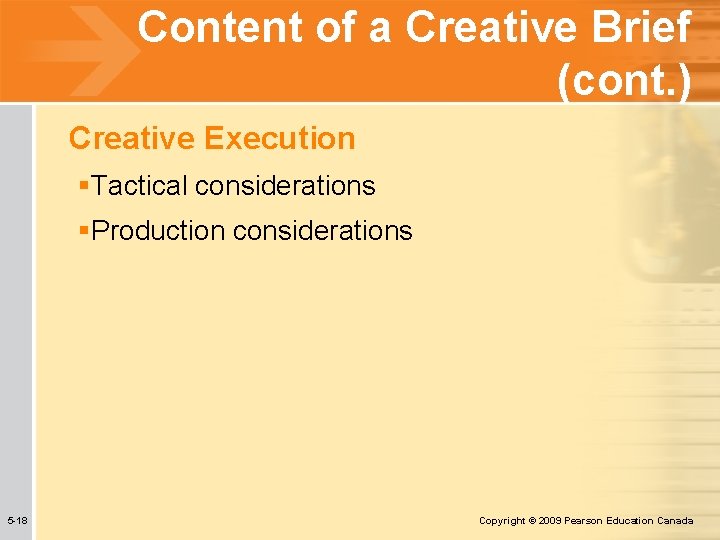 Content of a Creative Brief (cont.)

Creative Execution

▪Tactical considerations

▪Production considerations

5-18

Copyright © 2009 Pearson Education Canada